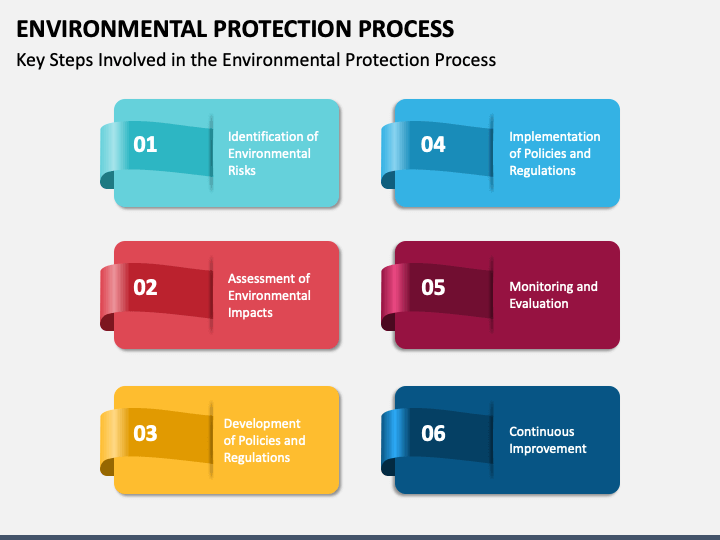 ENVIRONMENTAL PROTECTION PROCESS

Key Steps Involved in the Environmental Protection Process

01 Identification of Environmental Risks

02 Assessment of Environmental Impacts

03 Development of Policies and Regulations

04 Implementation of Policies and Regulations

05 Monitoring and Evaluation

06 Continuous Improvement